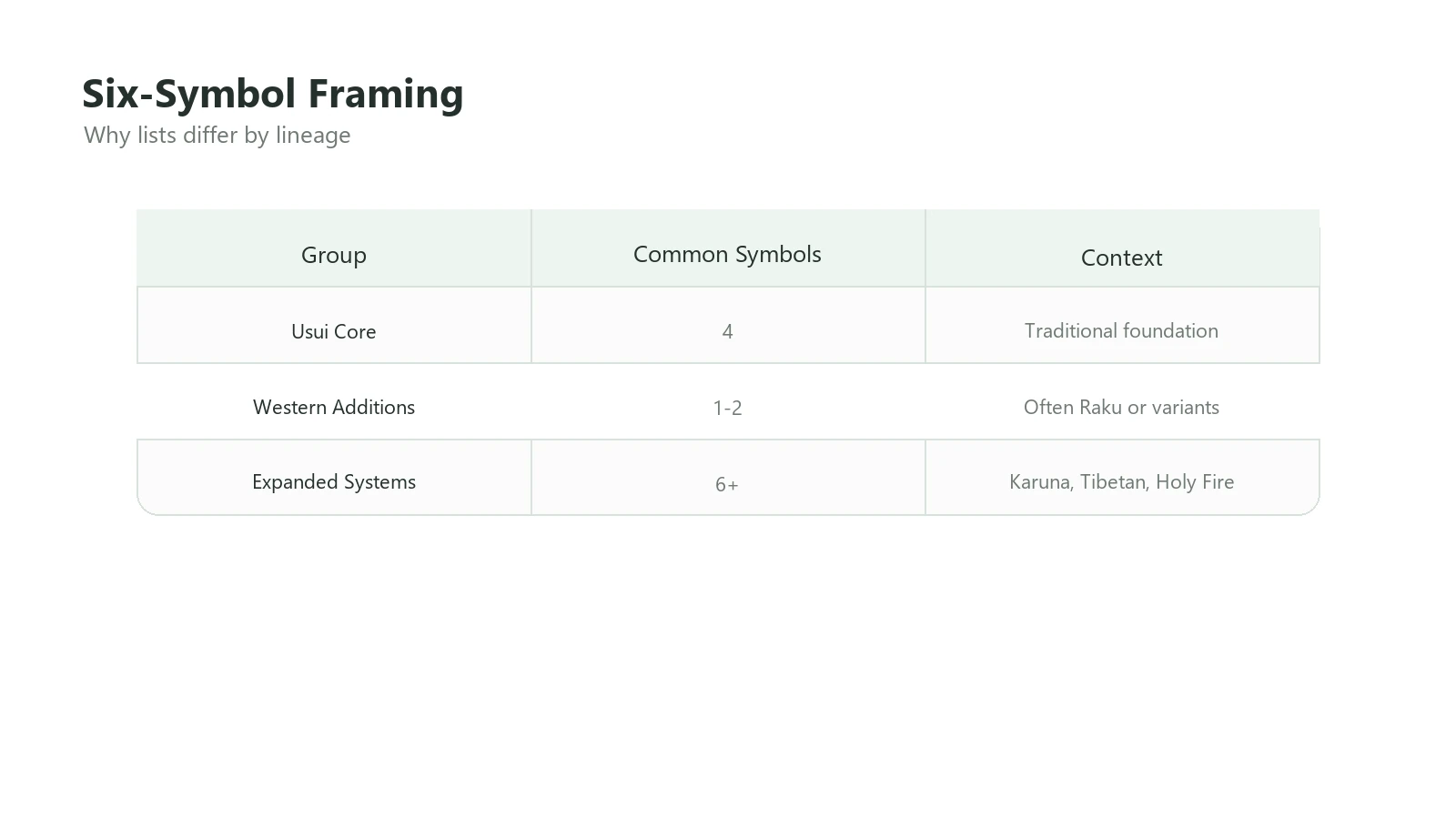 Six-Symbol Framing

Why lists differ by lineage

| Group | Common Symbols | Context |
|---|---|---|
| Usui Core | 4 | Traditional foundation |
| Western Additions | 1-2 | Often Raku or variants |
| Expanded Systems | 6+ | Karuna, Tibetan, Holy Fire |